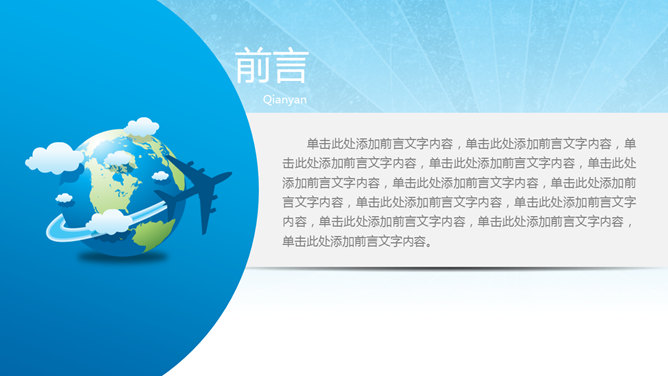 前言
Qianyan

单击此处添加前言文字内容，单击此处添加前言文字内容，单击此处添加前言文字内容，单击此处添加前言文字内容，单击此处添加前言文字内容，单击此处添加前言文字内容，单击此处添加前言文字内容，单击此处添加前言文字内容，单击此处添加前言文字内容，单击此处添加前言文字内容，单击此处添加前言文字内容，单击此处添加前言文字内容。